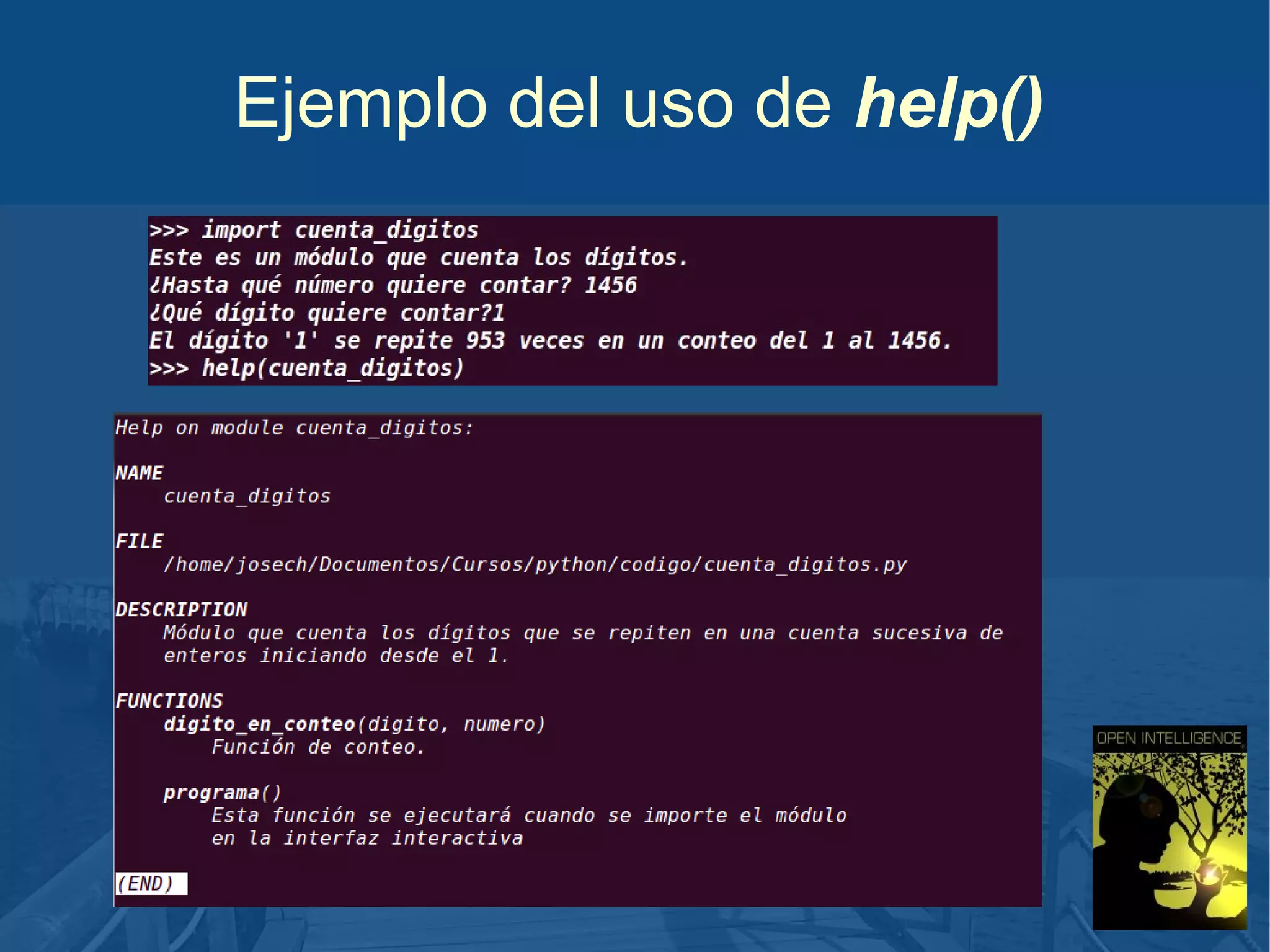 Ejemplo del uso de help()

>>> import cuenta_digitos
Este es un módulo que cuenta los dígitos.
¿Hasta qué número quiere contar? 1456
¿Qué dígito quiere contar?1
El dígito '1' se repite 953 veces en un conteo del 1 al 1456.
>>> help(cuenta_digitos)

Help on module cuenta_digitos:

NAME
cuenta_digitos

FILE
/home/josech/Documentos/Cursos/python/codigo/cuenta_digitos.py

DESCRIPTION
Módulo que cuenta los dígitos que se repiten en una cuenta sucesiva de enteros iniciando desde el 1.

FUNCTIONS
digito_en_conteo(digito, numero)
Función de conteo.

programa()
Esta función se ejecutará cuando se importe el módulo en la interfaz interactiva

(END)

OPEN INTELLIGENCE